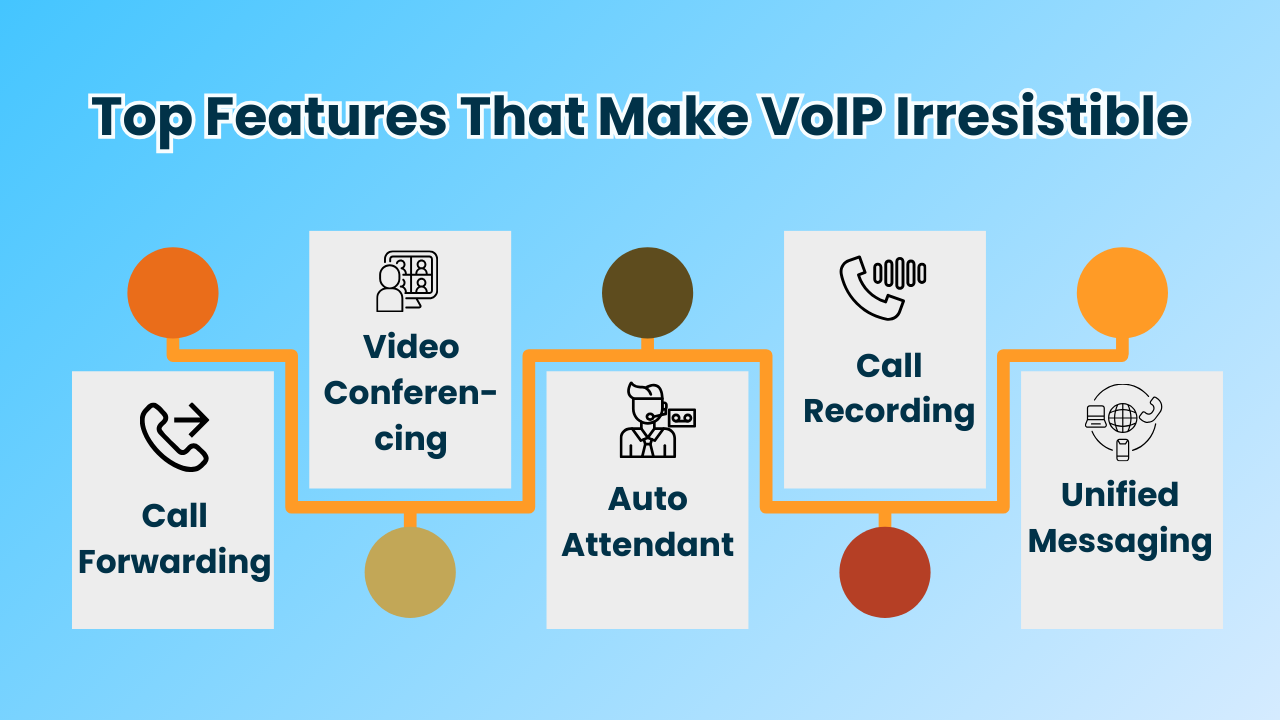 Top Features That Make VoIP Irresistible

Call Forwarding

Video Conferencing

Auto Attendant

Call Recording

Unified Messaging